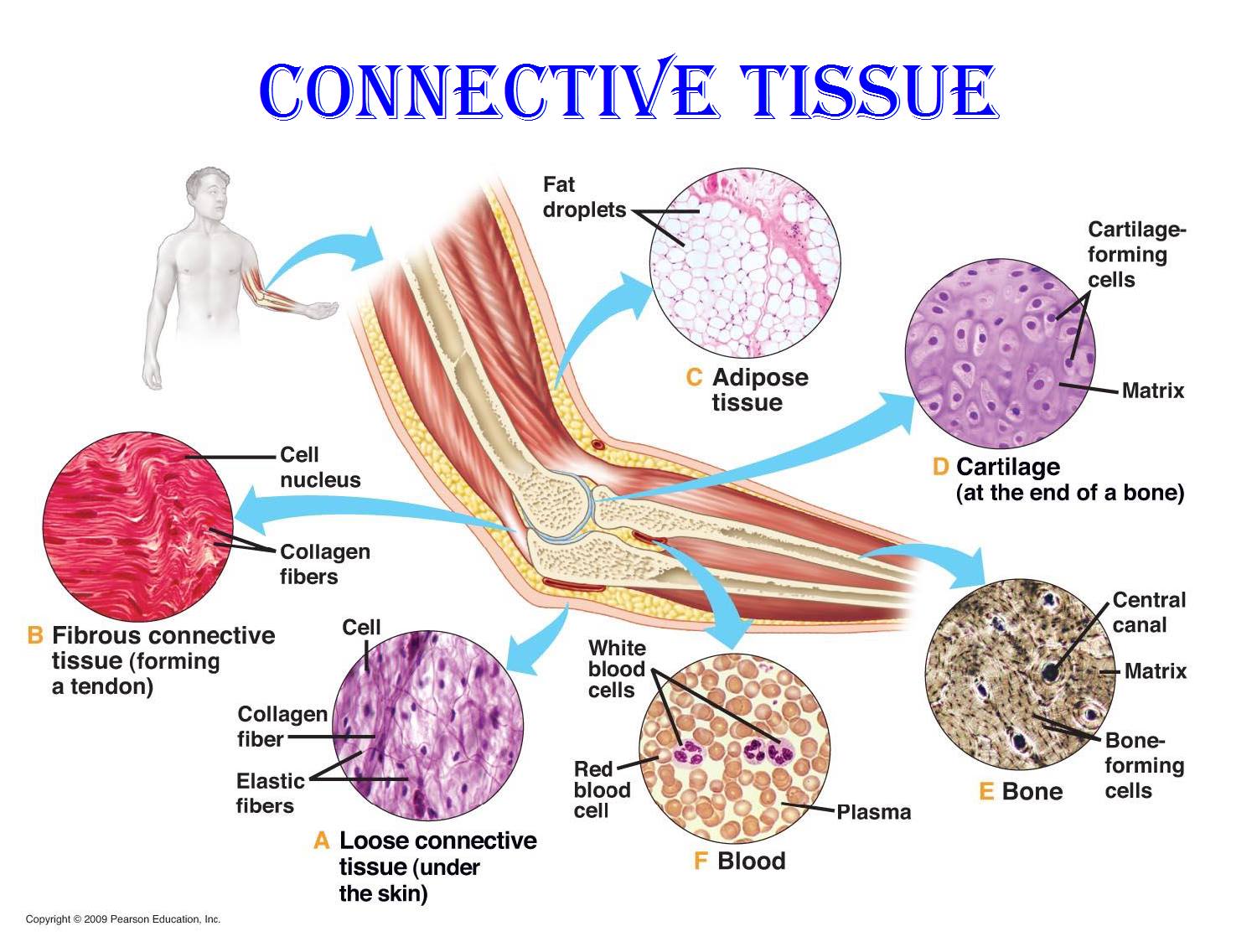 CONNECTIVE TISSUE

Fat droplets

C Adipose tissue

Cartilage-forming cells

Matrix

D Cartilage (at the end of a bone)

Cell nucleus

Collagen fibers

B Fibrous connective tissue (forming a tendon)

Cell

Collagen fiber

Elastic fibers

A Loose connective tissue (under the skin)

White blood cells

Red blood cell

Plasma

F Blood

Central canal

Matrix

Bone-forming cells

E Bone

Copyright © 2009 Pearson Education, Inc.